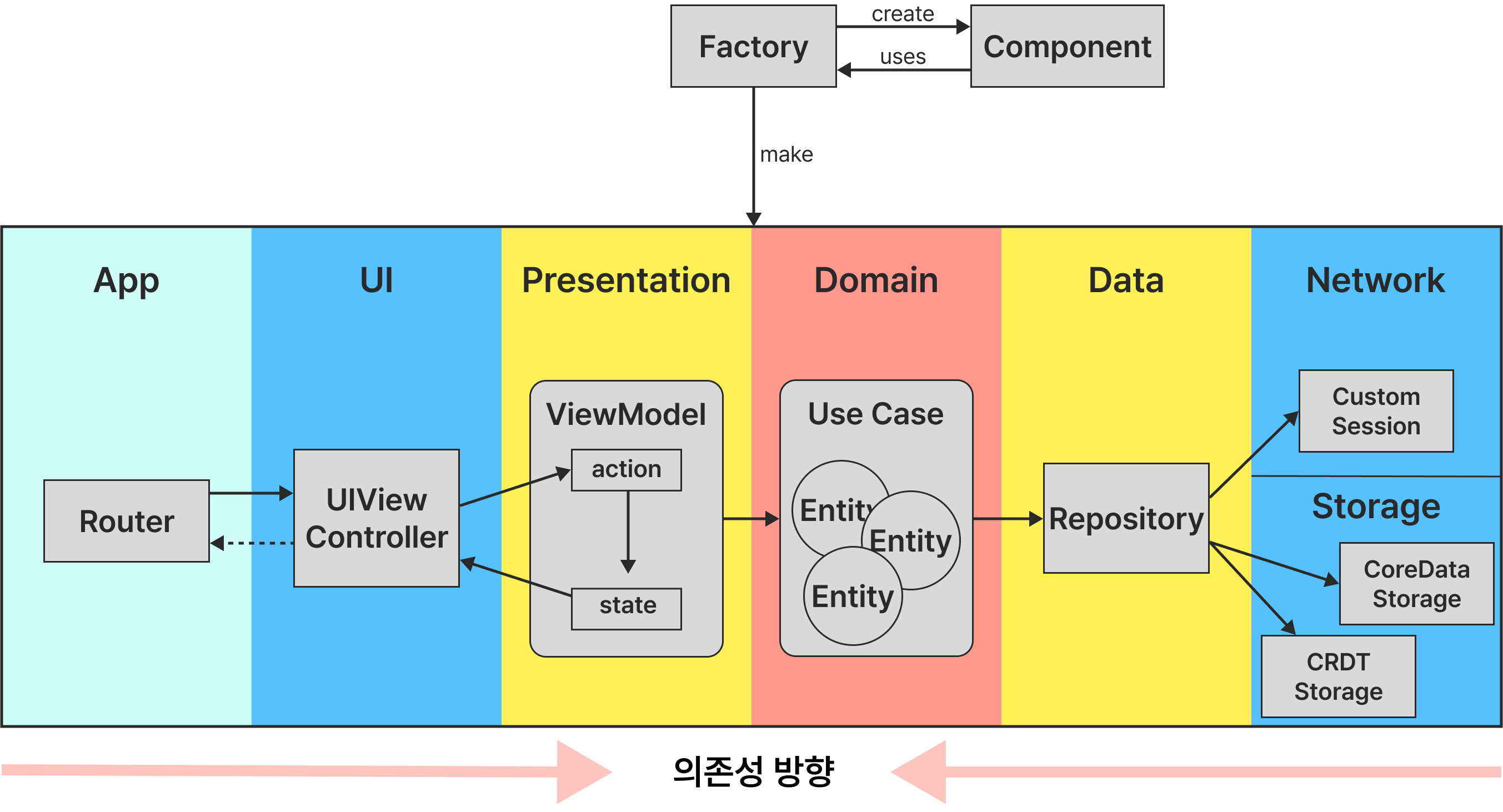 Factory
create
uses
Component
make

App
UI
Presentation
Domain
Data
Network

Router
UIView Controller
ViewModel
action
state
Use Case
Entity
Entity
Entity
Repository
Custom Session
Storage
CoreData Storage
CRDT Storage

의존성 방향